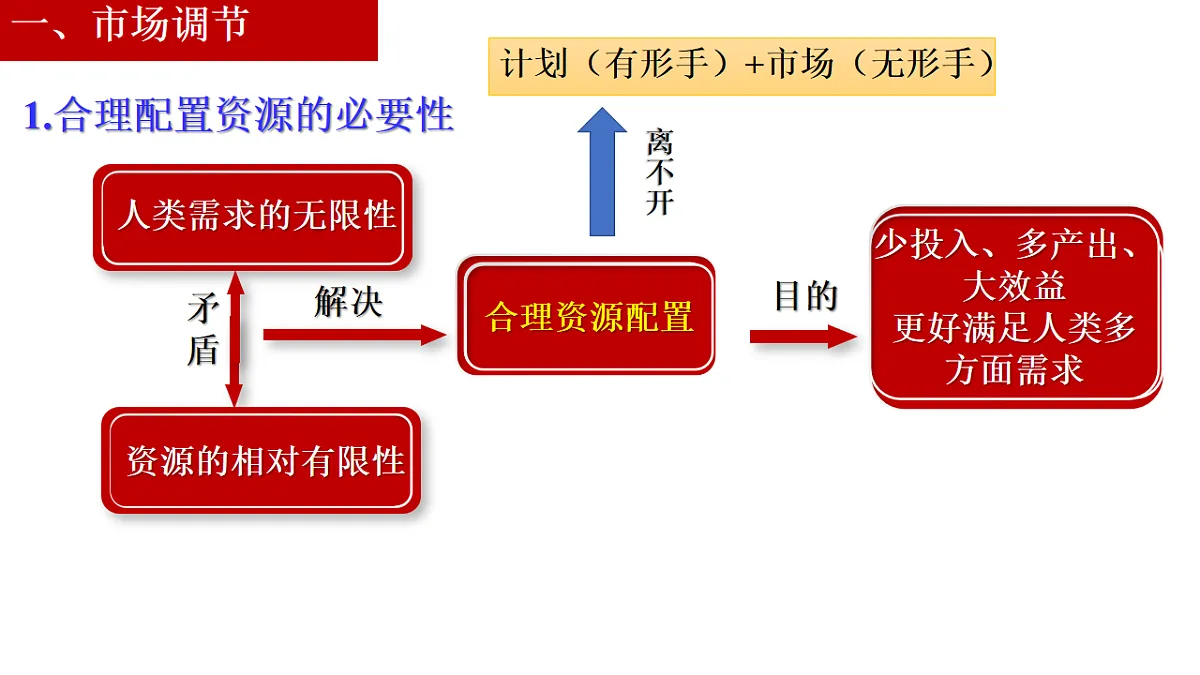 一、市场调节

1.合理配置资源的必要性

计划（有形手）+市场（无形手）

离不开

人类需求的无限性

矛盾

资源的相对有限性

解决

合理资源配置

目的

少投入、多产出、大效益
更好满足人类多方面需求